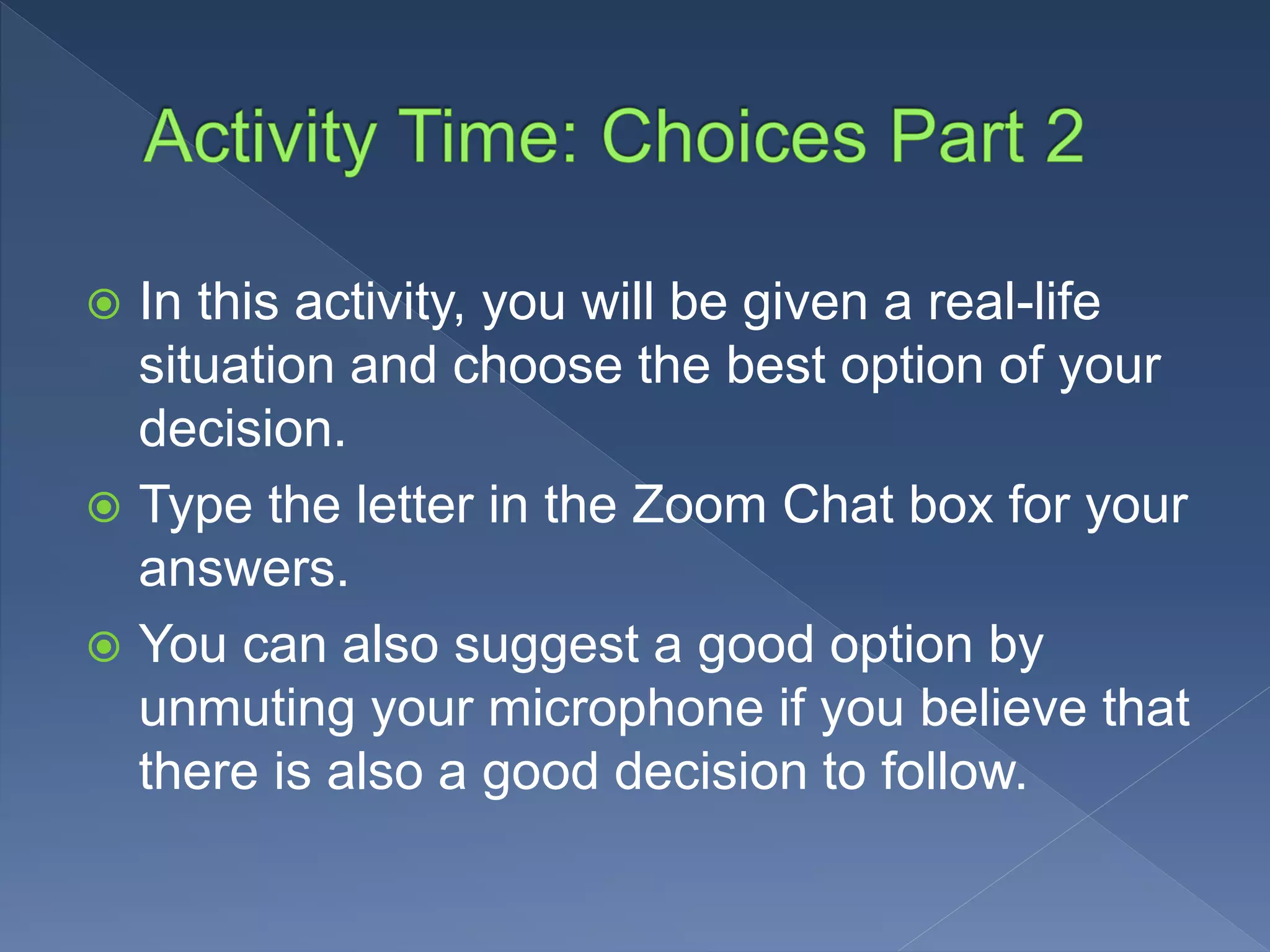 Activity Time: Choices Part 2

In this activity, you will be given a real-life situation and choose the best option of your decision.

Type the letter in the Zoom Chat box for your answers.

You can also suggest a good option by unmuting your microphone if you believe that there is also a good decision to follow.